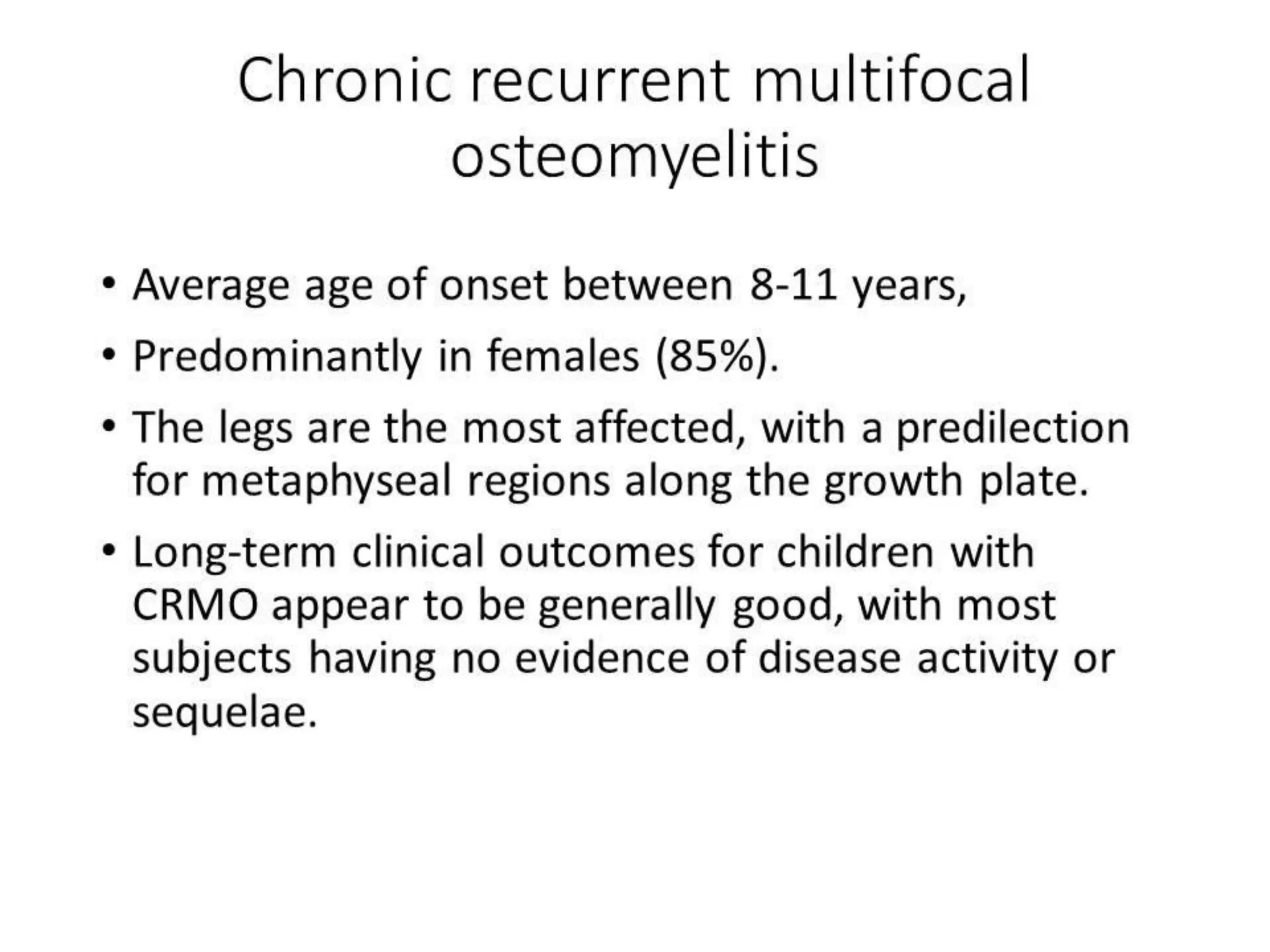 Chronic recurrent multifocal osteomyelitis

• Average age of onset between 8-11 years,
• Predominantly in females (85%).
• The legs are the most affected, with a predilection for metaphyseal regions along the growth plate.
• Long-term clinical outcomes for children with CRMO appear to be generally good, with most subjects having no evidence of disease activity or sequelae.